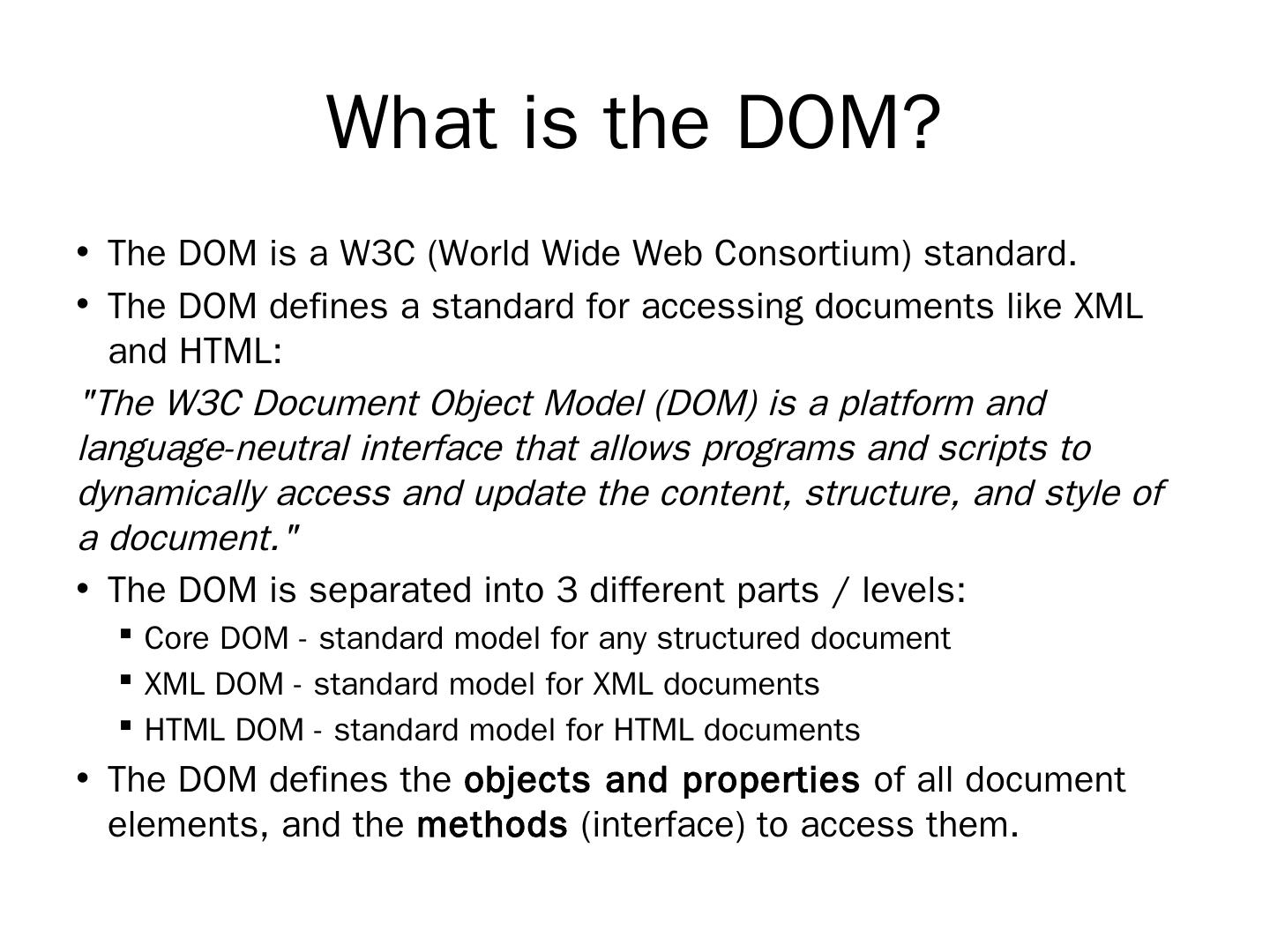 What is the DOM?

• The DOM is a W3C (World Wide Web Consortium) standard.
• The DOM defines a standard for accessing documents like XML and HTML:

"The W3C Document Object Model (DOM) is a platform and language-neutral interface that allows programs and scripts to dynamically access and update the content, structure, and style of a document."

• The DOM is separated into 3 different parts / levels:
  ▪ Core DOM - standard model for any structured document
  ▪ XML DOM - standard model for XML documents
  ▪ HTML DOM - standard model for HTML documents
• The DOM defines the objects and properties of all document elements, and the methods (interface) to access them.